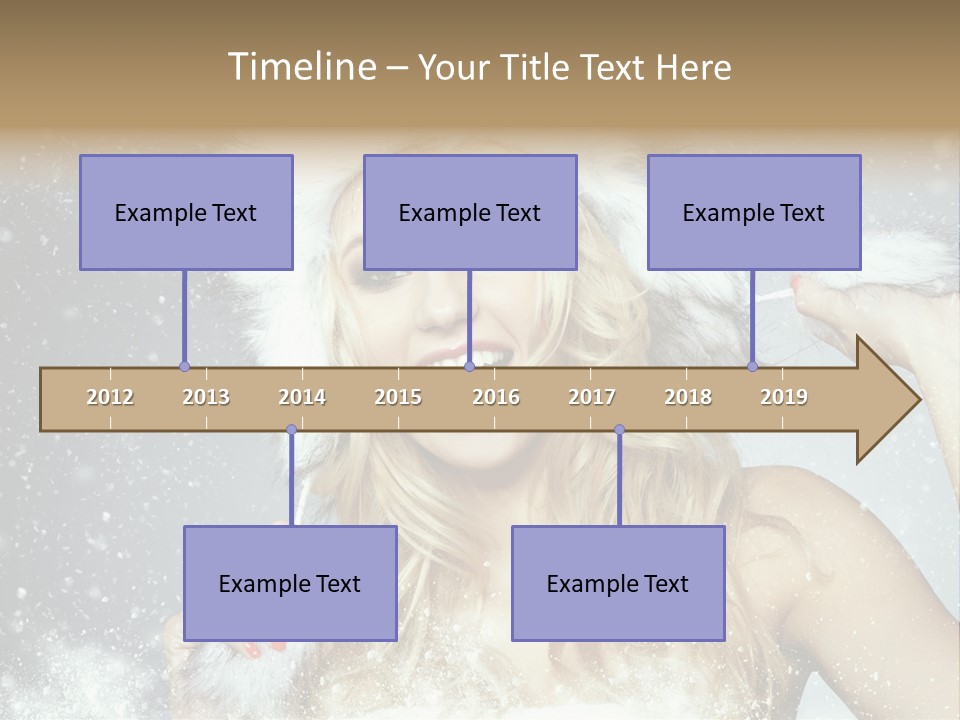 Timeline – Your Title Text Here

Example Text

Example Text

Example Text

2012 2013 2014 2015 2016 2017 2018 2019

Example Text

Example Text